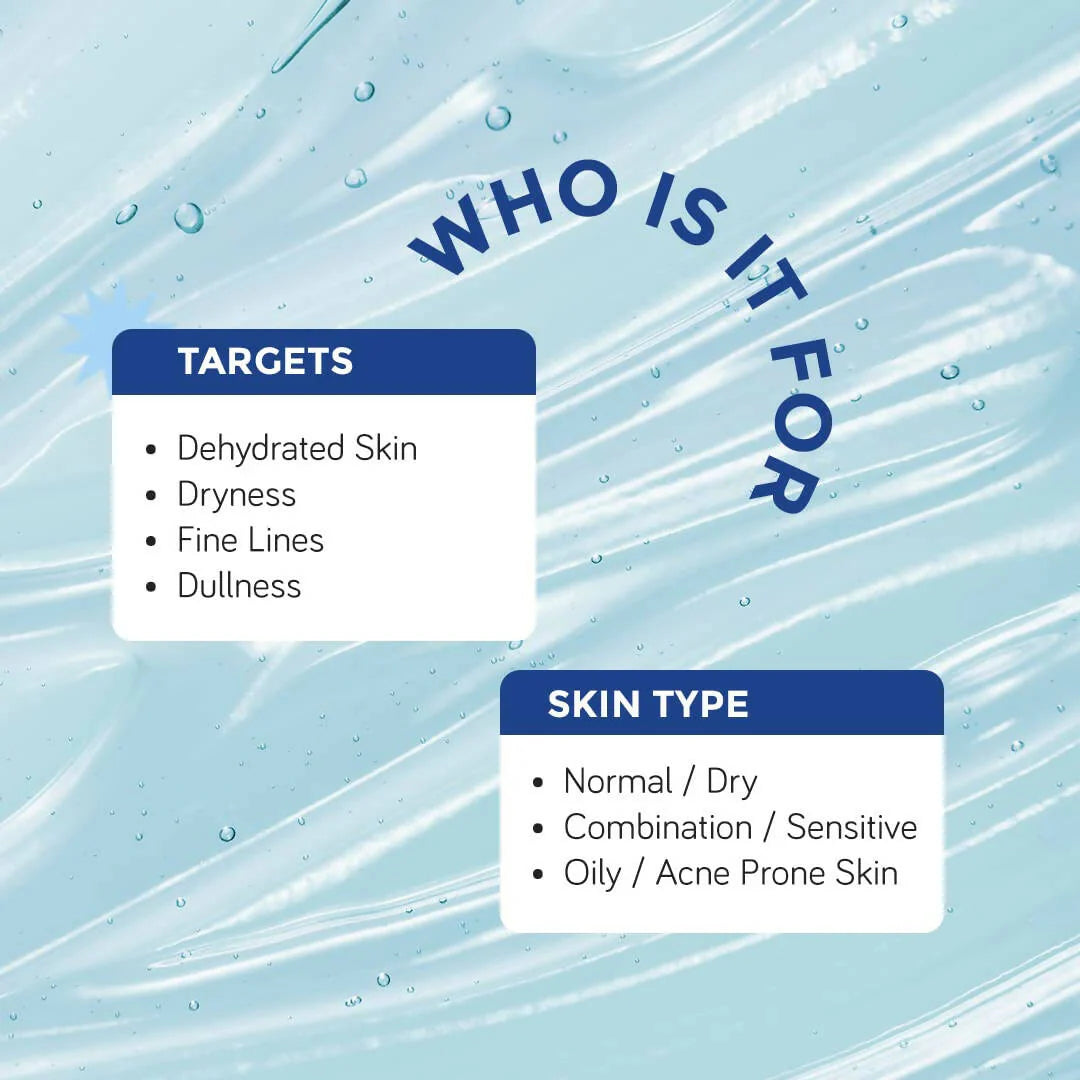 WHO IS IT FOR

TARGETS

• Dehydrated Skin
• Dryness
• Fine Lines
• Dullness

SKIN TYPE

• Normal / Dry
• Combination / Sensitive
• Oily / Acne Prone Skin